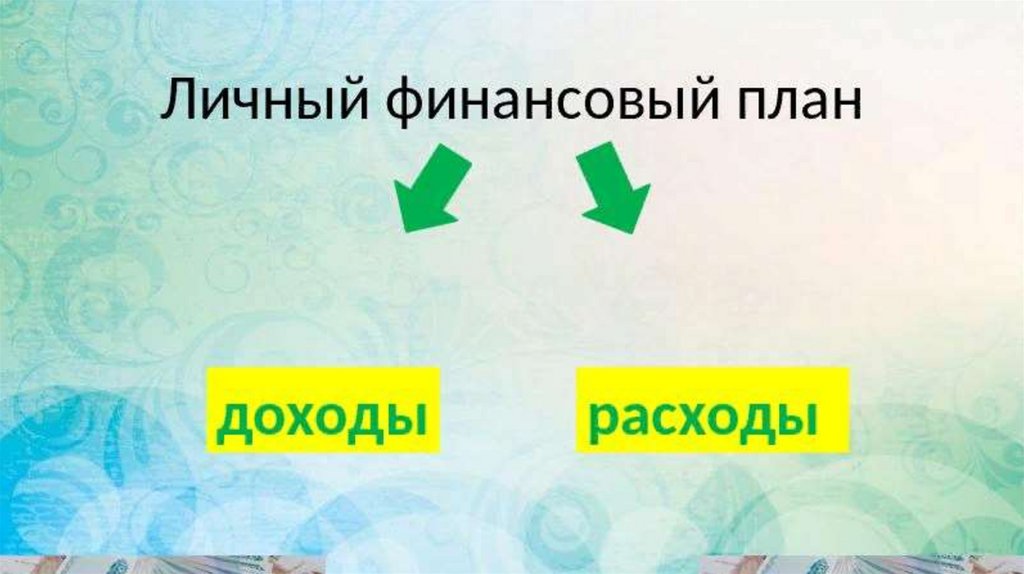 Личный финансовый план

доходы

расходы